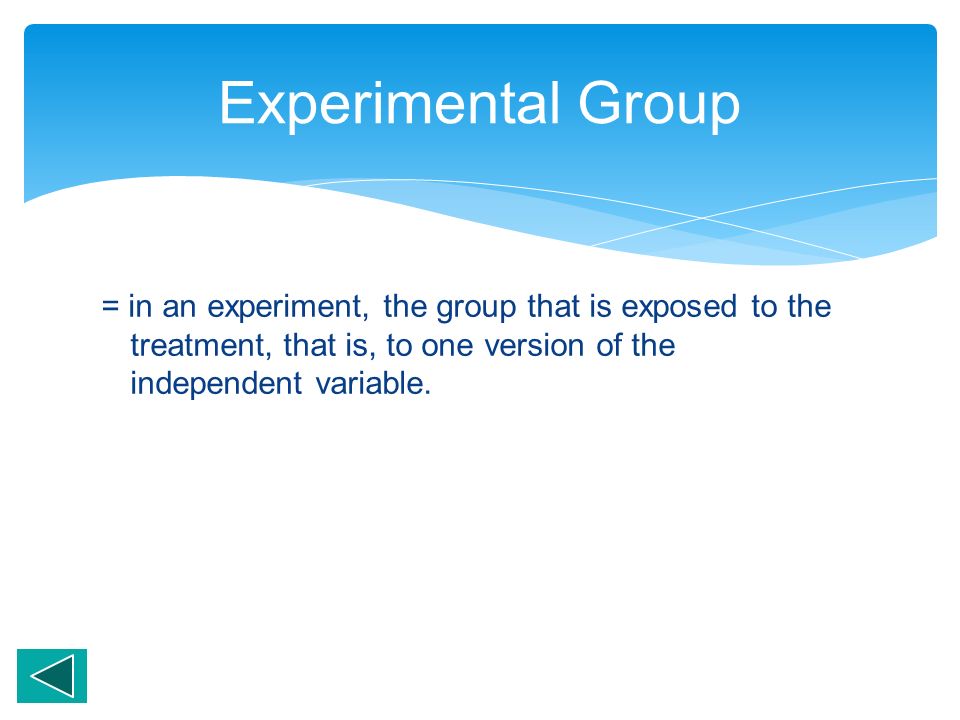 Experimental Group

= in an experiment, the group that is exposed to the treatment, that is, to one version of the independent variable.